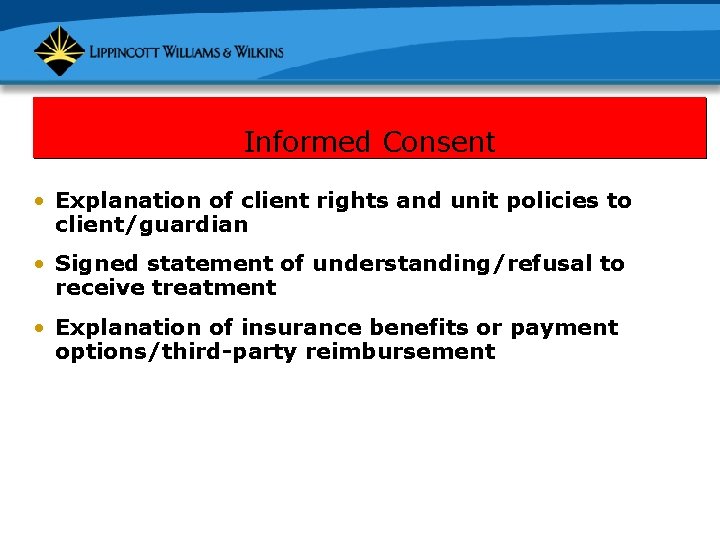 LIPPINCOTT WILLIAMS & WILKINS

Informed Consent

• Explanation of client rights and unit policies to client/guardian

• Signed statement of understanding/refusal to receive treatment

• Explanation of insurance benefits or payment options/third-party reimbursement